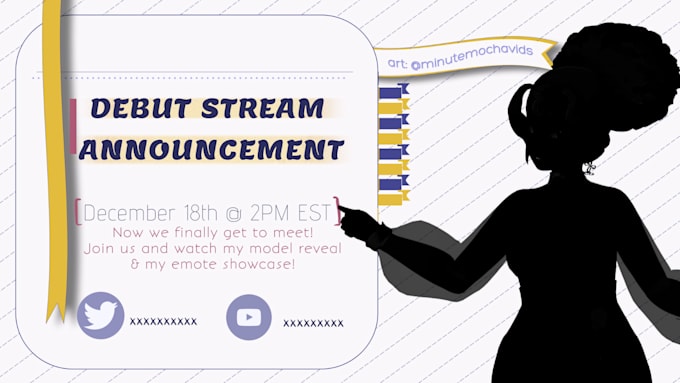 art: @minutemochavids

DEBUT STREAM ANNOUNCEMENT

[December 18th @ 2PM EST]
Now we finally get to meet!
Join us and watch my model reveal
& my emote showcase!

xxxxxxxxxx

xxxxxxxxx